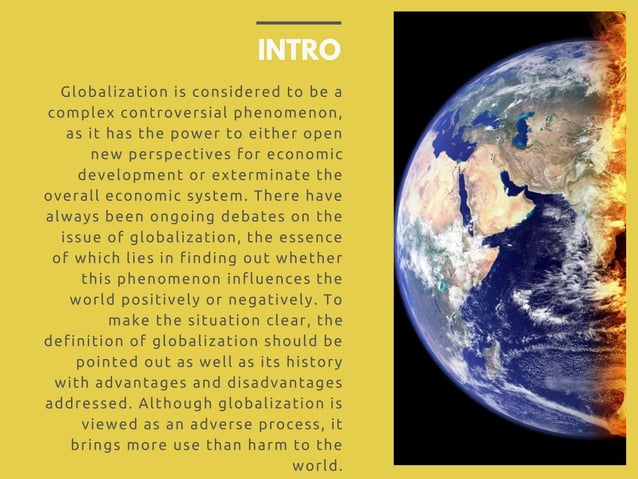 INTRO

Globalization is considered to be a complex controversial phenomenon, as it has the power to either open new perspectives for economic development or exterminate the overall economic system. There have always been ongoing debates on the issue of globalization, the essence of which lies in finding out whether this phenomenon influences the world positively or negatively. To make the situation clear, the definition of globalization should be pointed out as well as its history with advantages and disadvantages addressed. Although globalization is viewed as an adverse process, it brings more use than harm to the world.